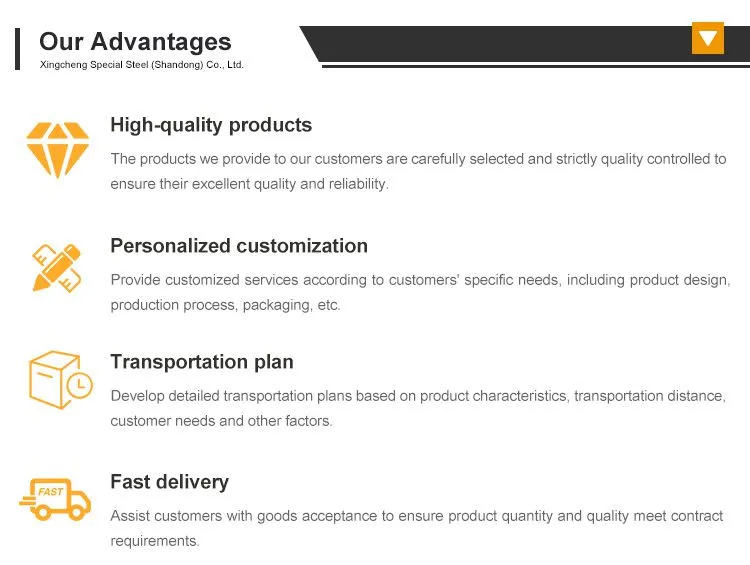 Our Advantages
Xingcheng Special Steel (Shandong) Co., Ltd.

High-quality products
The products we provide to our customers are carefully selected and strictly quality controlled to ensure their excellent quality and reliability.

Personalized customization
Provide customized services according to customers' specific needs, including product design, production process, packaging, etc.

Transportation plan
Develop detailed transportation plans based on product characteristics, transportation distance, customer needs and other factors.

FAST
Fast delivery
Assist customers with goods acceptance to ensure product quantity and quality meet contract requirements.